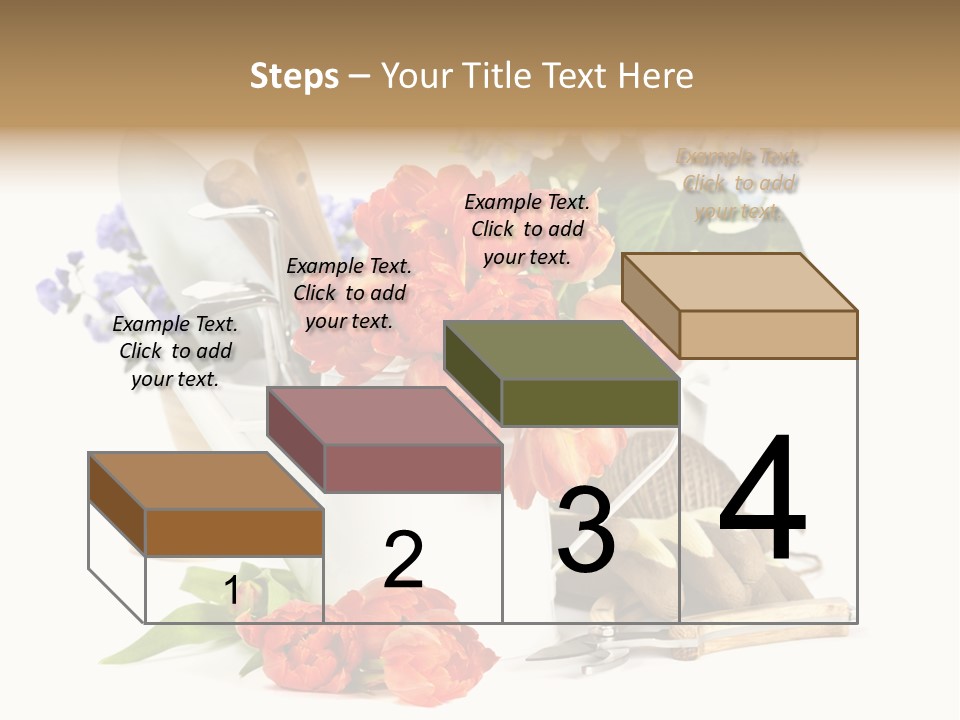 Steps – Your Title Text Here

Example Text. Click to add your text.

Example Text. Click to add your text.

Example Text. Click to add your text.

Example Text. Click to add your text.

1

2

3

4